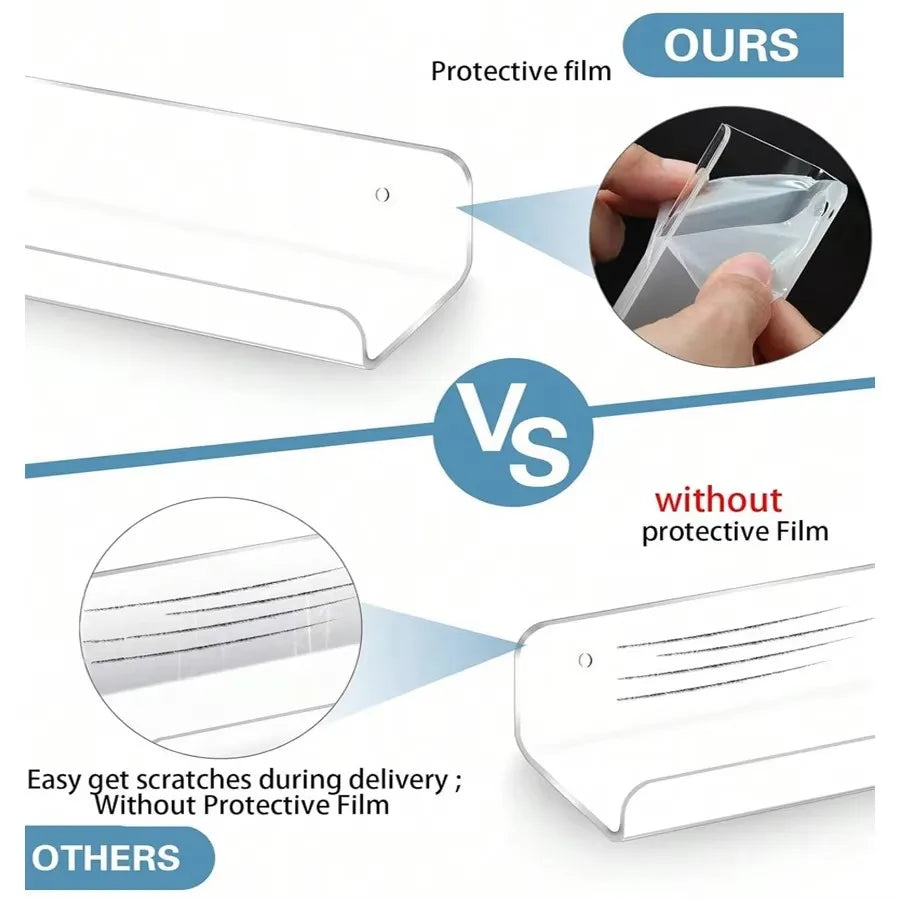 OURS

Protective film

VS

without
protective Film

Easy get scratches during delivery ;
Without Protective Film

OTHERS